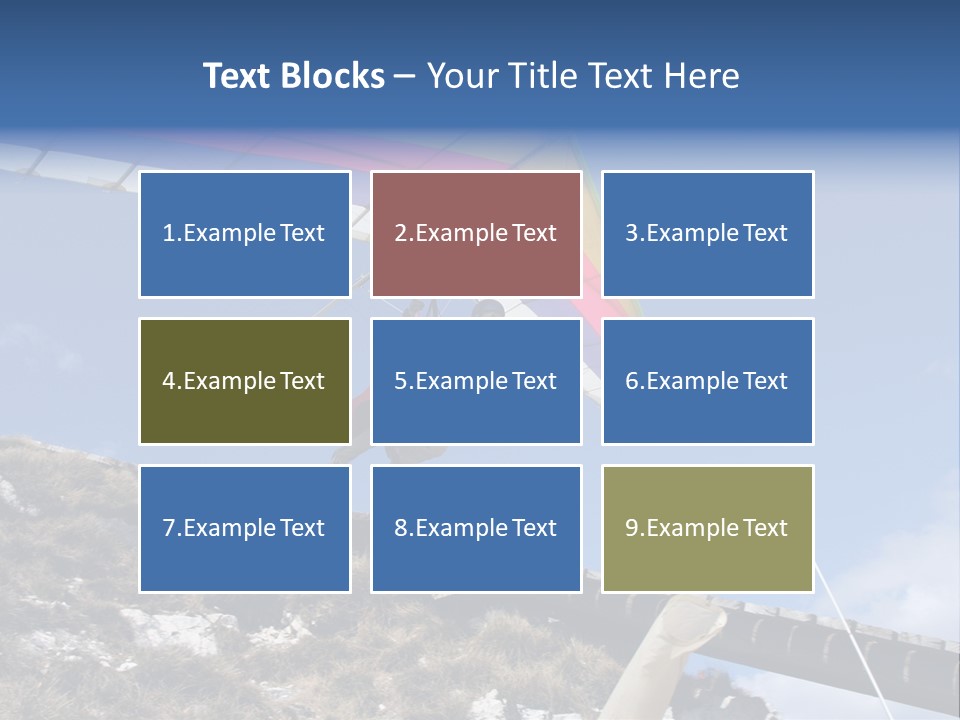 Text Blocks – Your Title Text Here

1.Example Text

2.Example Text

3.Example Text

4.Example Text

5.Example Text

6.Example Text

7.Example Text

8.Example Text

9.Example Text